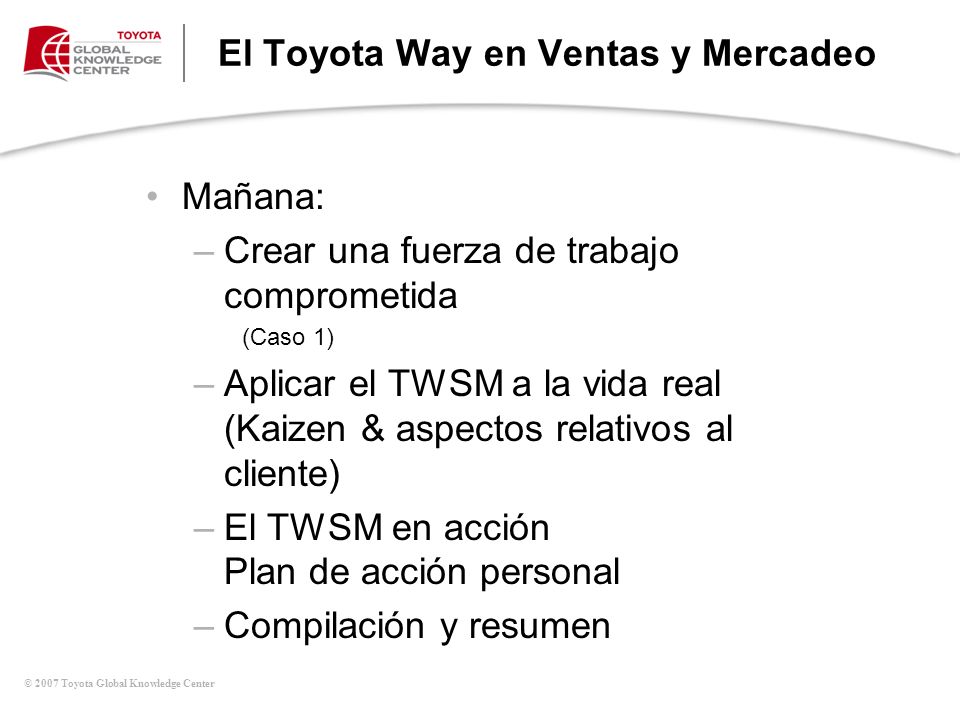 TOYOTA
GLOBAL
KNOWLEDGE
CENTER

El Toyota Way en Ventas y Mercadeo

• Mañana:
– Crear una fuerza de trabajo comprometida
(Caso 1)
– Aplicar el TWSM a la vida real (Kaizen & aspectos relativos al cliente)
– El TWSM en acción
Plan de acción personal
– Compilación y resumen

© 2007 Toyota Global Knowledge Center